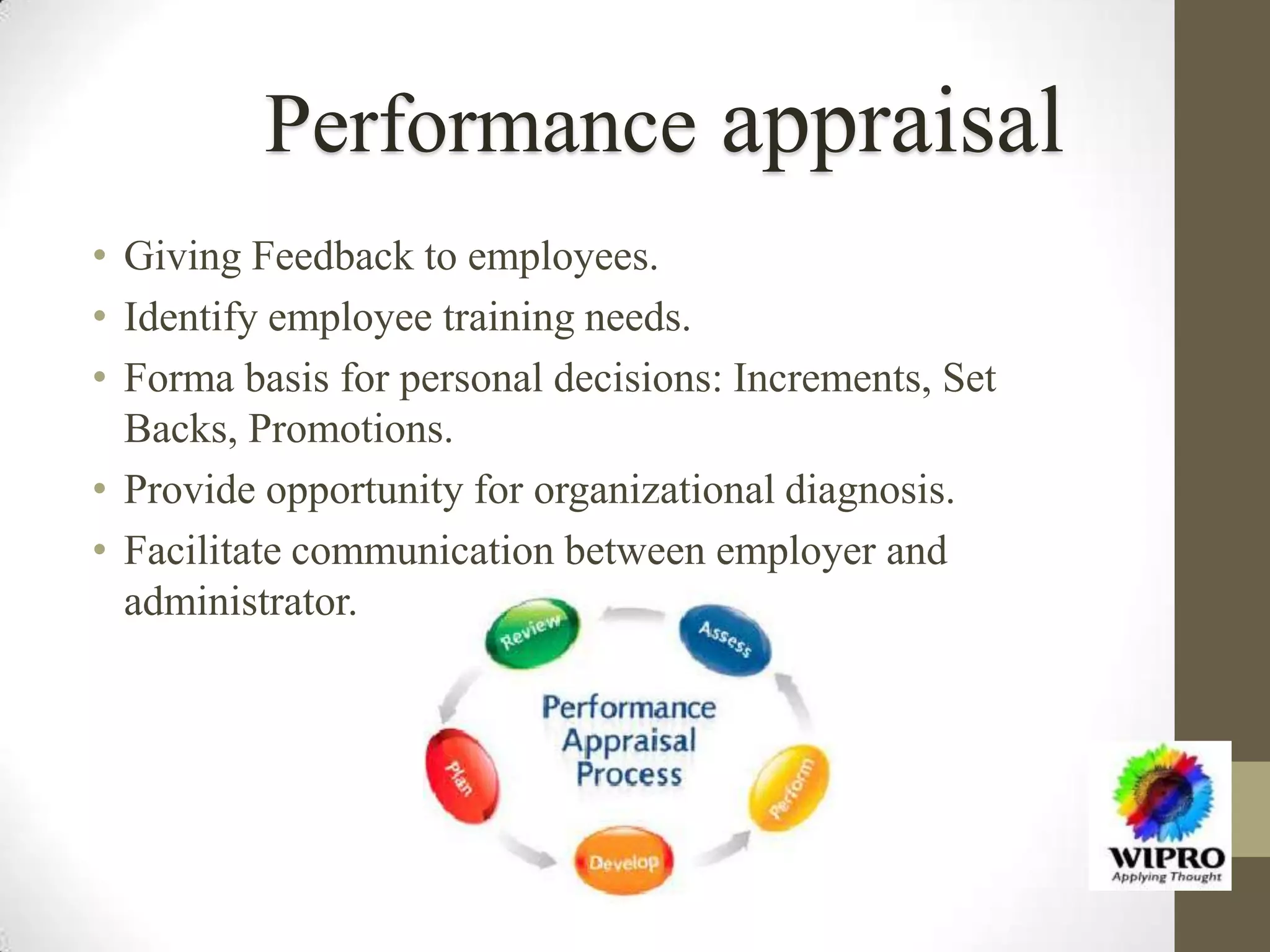 Performance appraisal

• Giving Feedback to employees.
• Identify employee training needs.
• Forma basis for personal decisions: Increments, Set Backs, Promotions.
• Provide opportunity for organizational diagnosis.
• Facilitate communication between employer and administrator.

Review
Assess
Performance Appraisal Process
Plan
Perform
Develop

WIPRO
Applying Thought